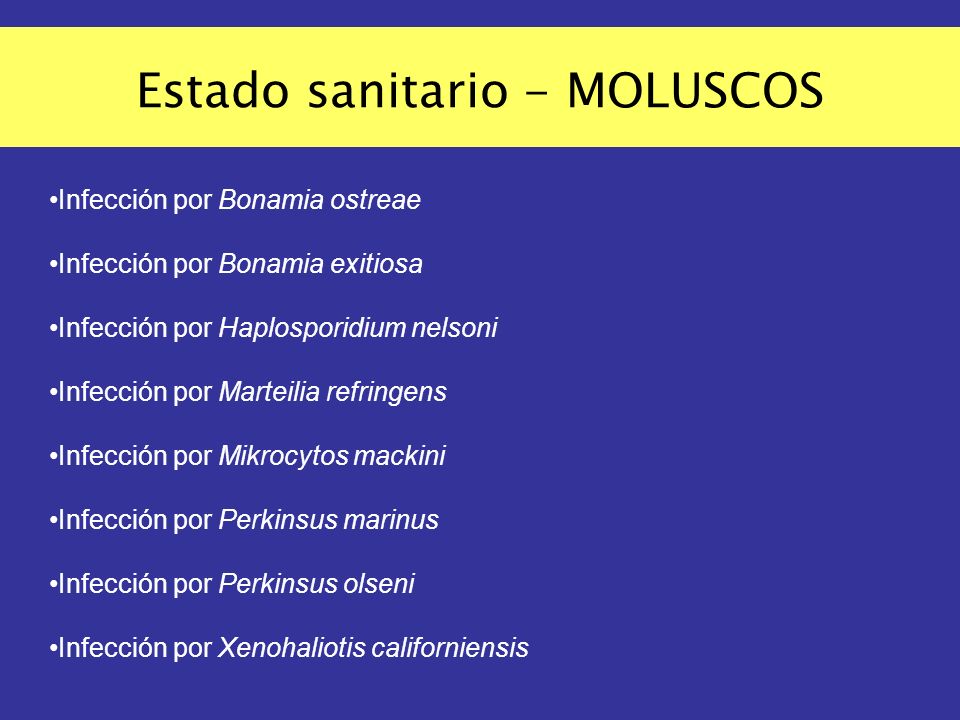 Estado sanitario - MOLUSCOS

•Infección por Bonamia ostreae

•Infección por Bonamia exitiosa

•Infección por Haplosporidium nelsoni

•Infección por Marteilia refringens

•Infección por Mikrocytos mackini

•Infección por Perkinsus marinus

•Infección por Perkinsus olseni

•Infección por Xenohaliotis californiensis